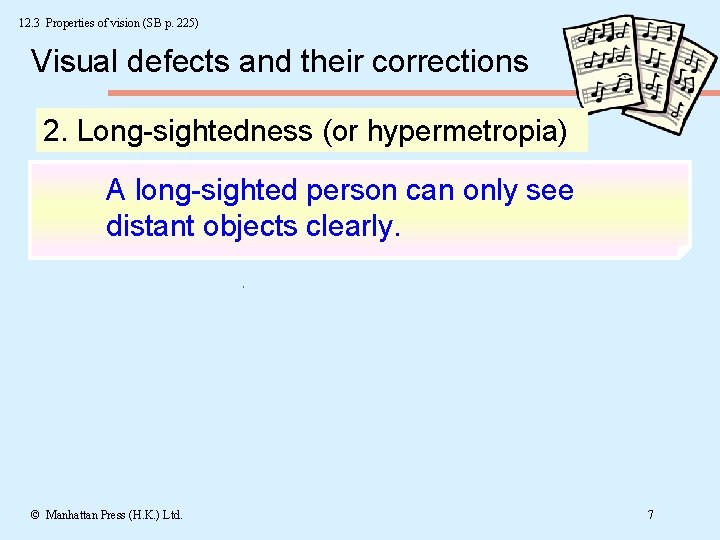 12.3 Properties of vision (SB p. 225)

Visual defects and their corrections

2. Long-sightedness (or hypermetropia)

A long-sighted person can only see distant objects clearly.

© Manhattan Press (H.K.) Ltd.

7